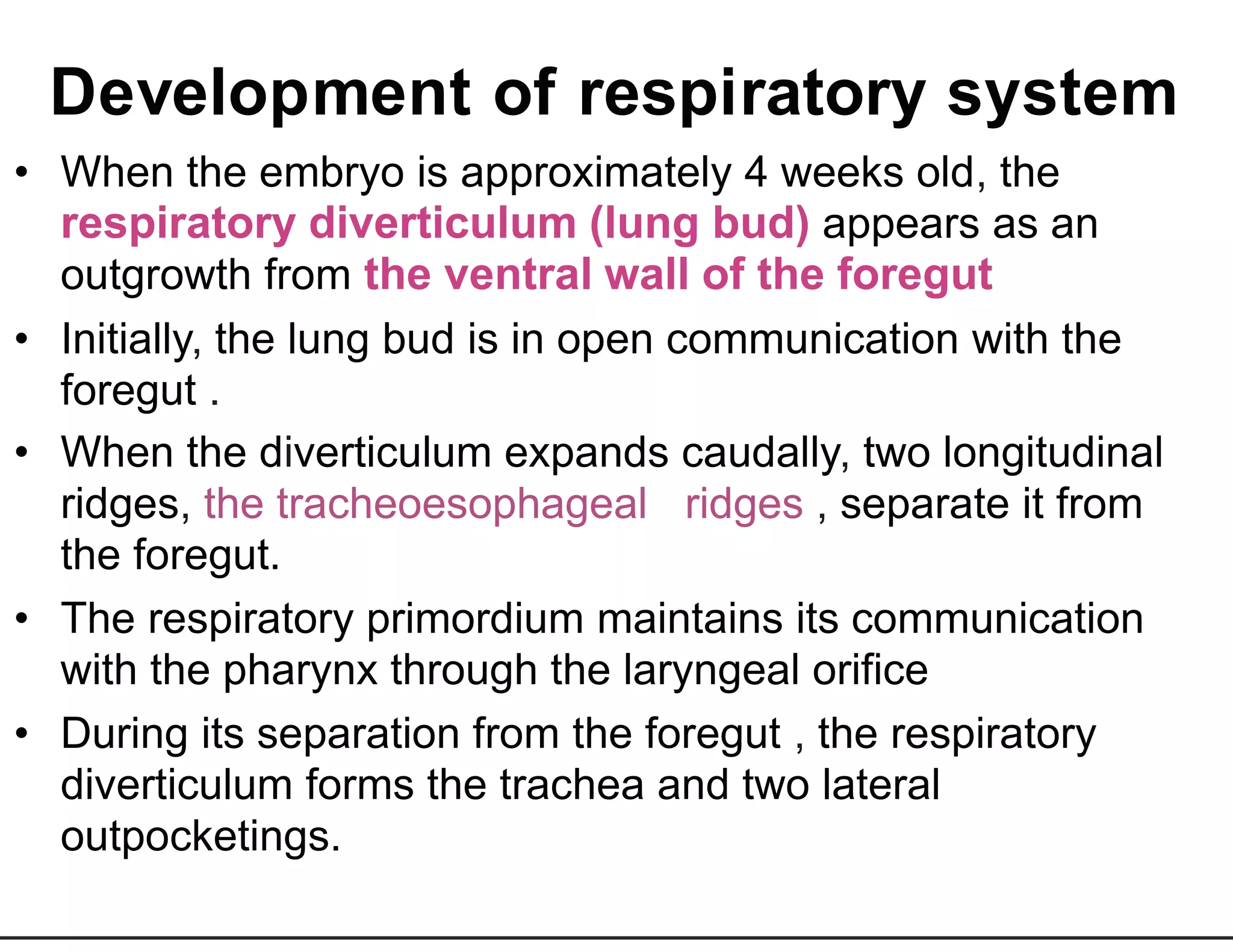 Development of respiratory system

• When the embryo is approximately 4 weeks old, the respiratory diverticulum (lung bud) appears as an outgrowth from the ventral wall of the foregut

• Initially, the lung bud is in open communication with the foregut .

• When the diverticulum expands caudally, two longitudinal ridges, the tracheoesophageal ridges , separate it from the foregut.

• The respiratory primordium maintains its communication with the pharynx through the laryngeal orifice

• During its separation from the foregut , the respiratory diverticulum forms the trachea and two lateral outpocketings.